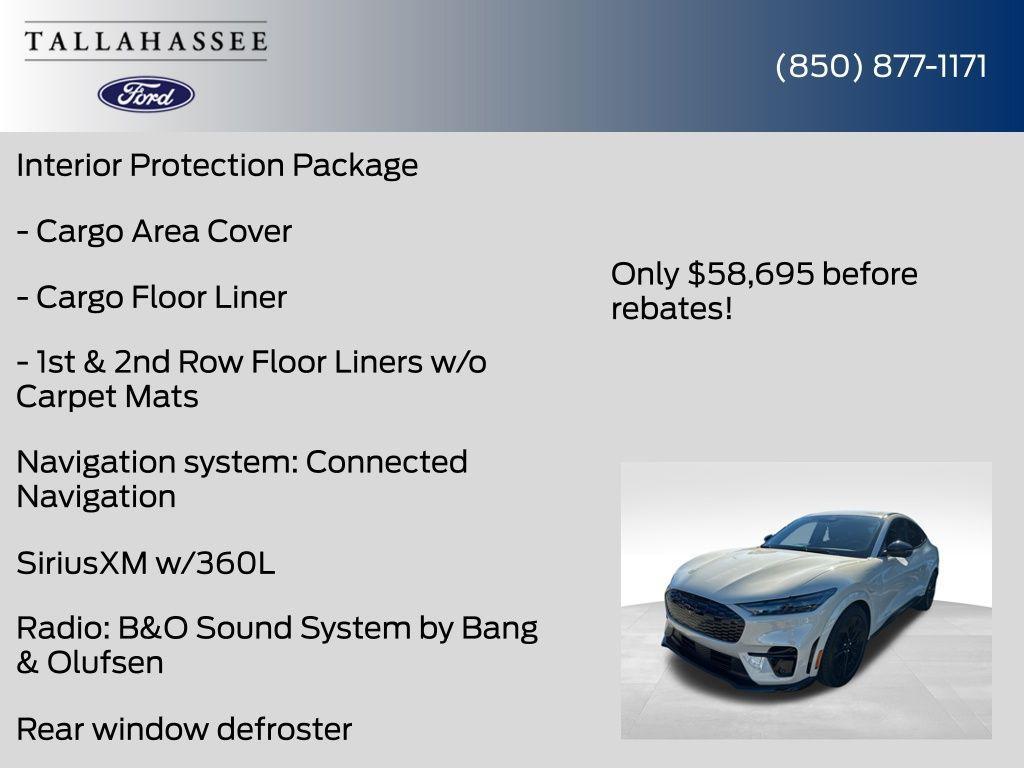 TALLAHASSEE

Ford

(850) 877-1171

Interior Protection Package

- Cargo Area Cover

- Cargo Floor Liner

- 1st & 2nd Row Floor Liners w/o Carpet Mats

Navigation system: Connected Navigation

SiriusXM w/360L

Radio: B&O Sound System by Bang & Olufsen

Rear window defroster

Only $58,695 before rebates!